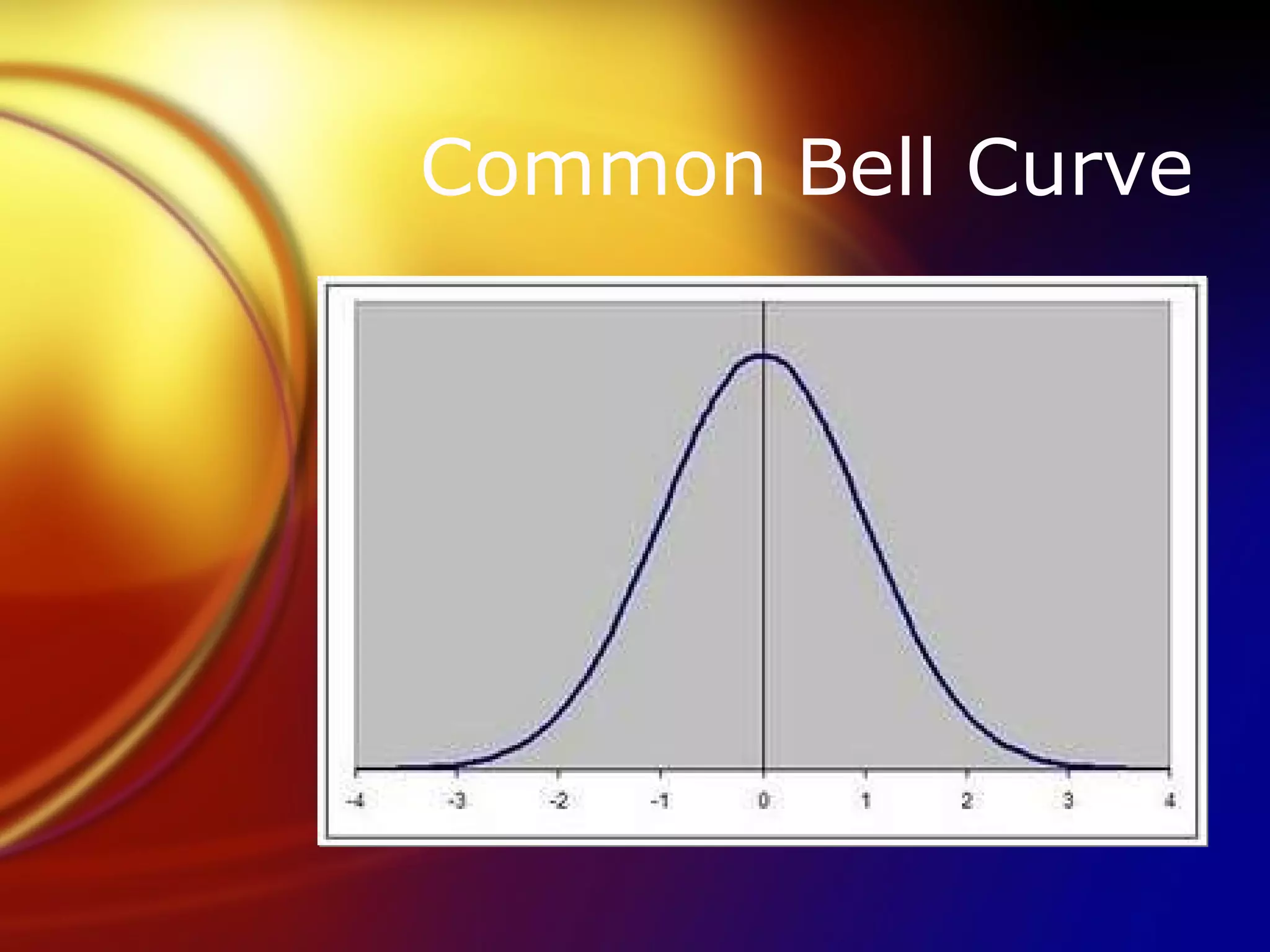 Common Bell Curve

-4 -3 -2 -1 0 1 2 3 4